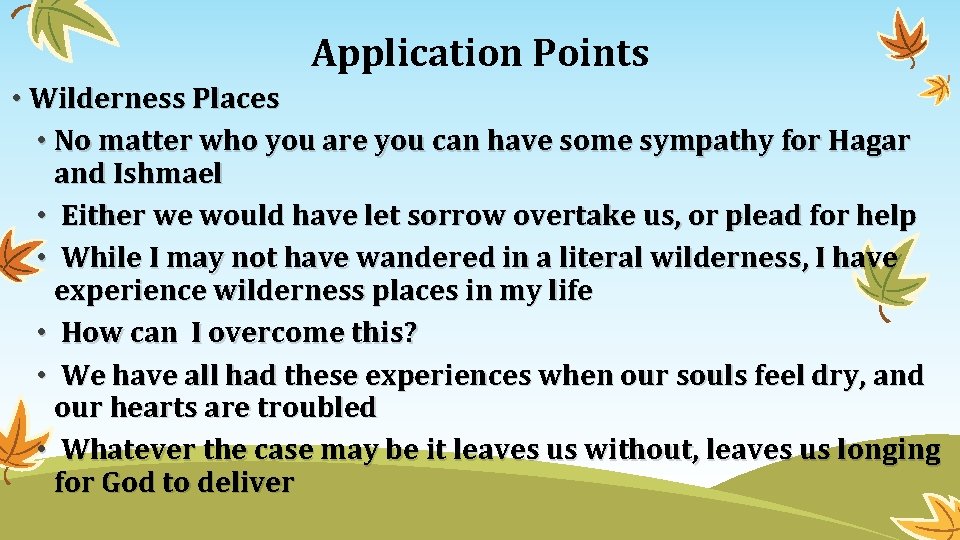 Application Points

• Wilderness Places

• No matter who you are you can have some sympathy for Hagar and Ishmael

• Either we would have let sorrow overtake us, or plead for help

• While I may not have wandered in a literal wilderness, I have experience wilderness places in my life

• How can I overcome this?

• We have all had these experiences when our souls feel dry, and our hearts are troubled

• Whatever the case may be it leaves us without, leaves us longing for God to deliver